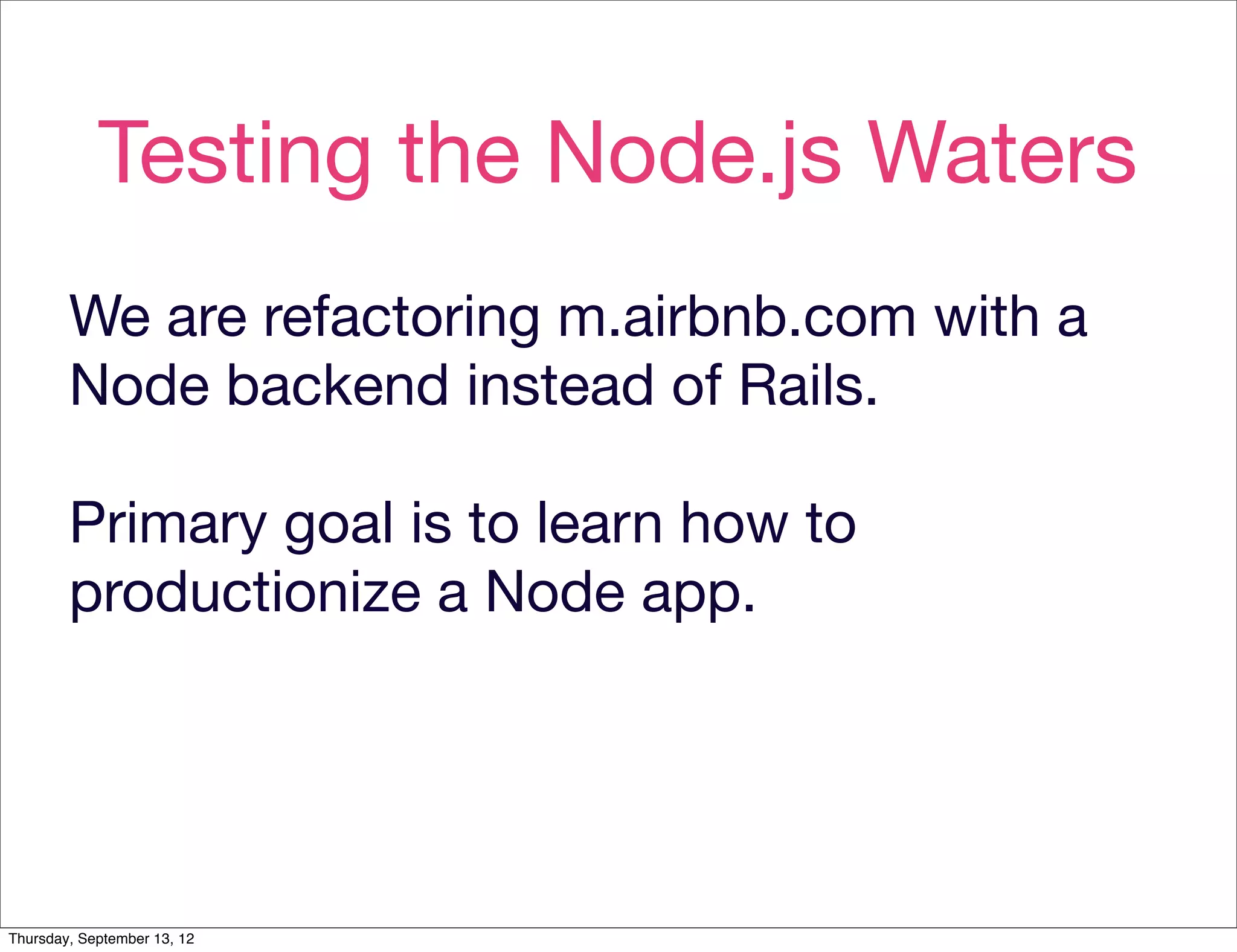 Testing the Node.js Waters

We are refactoring m.airbnb.com with a Node backend instead of Rails.

Primary goal is to learn how to productionize a Node app.

Thursday, September 13, 12